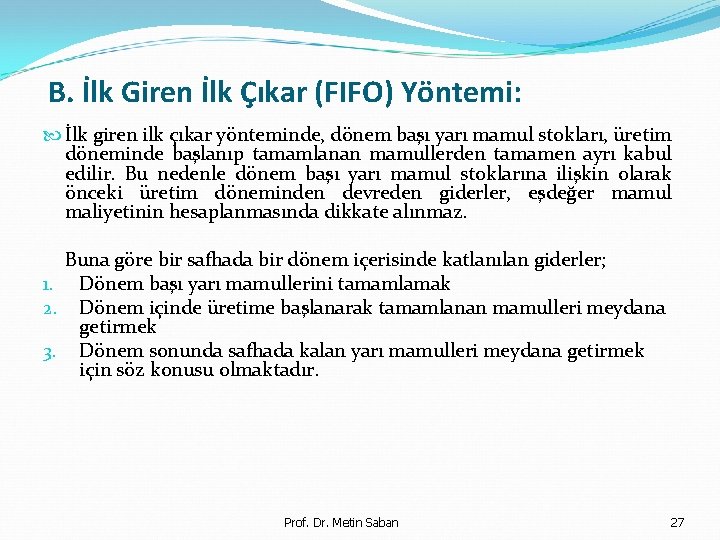 B. İlk Giren İlk Çıkar (FIFO) Yöntemi:

İlk giren ilk çıkar yönteminde, dönem başı yarı mamul stokları, üretim döneminde başlanıp tamamlanan mamullerden tamamen ayrı kabul edilir. Bu nedenle dönem başı yarı mamul stoklarına ilişkin olarak önceki üretim döneminden devreden giderler, eşdeğer mamul maliyetinin hesaplanmasında dikkate alınmaz.

Buna göre bir safhada bir dönem içerisinde katlanılan giderler;
1. Dönem başı yarı mamullerini tamamlamak
2. Dönem içinde üretime başlanarak tamamlanan mamulleri meydana getirmek
3. Dönem sonunda safhada kalan yarı mamulleri meydana getirmek için söz konusu olmaktadır.

Prof. Dr. Metin Saban
27